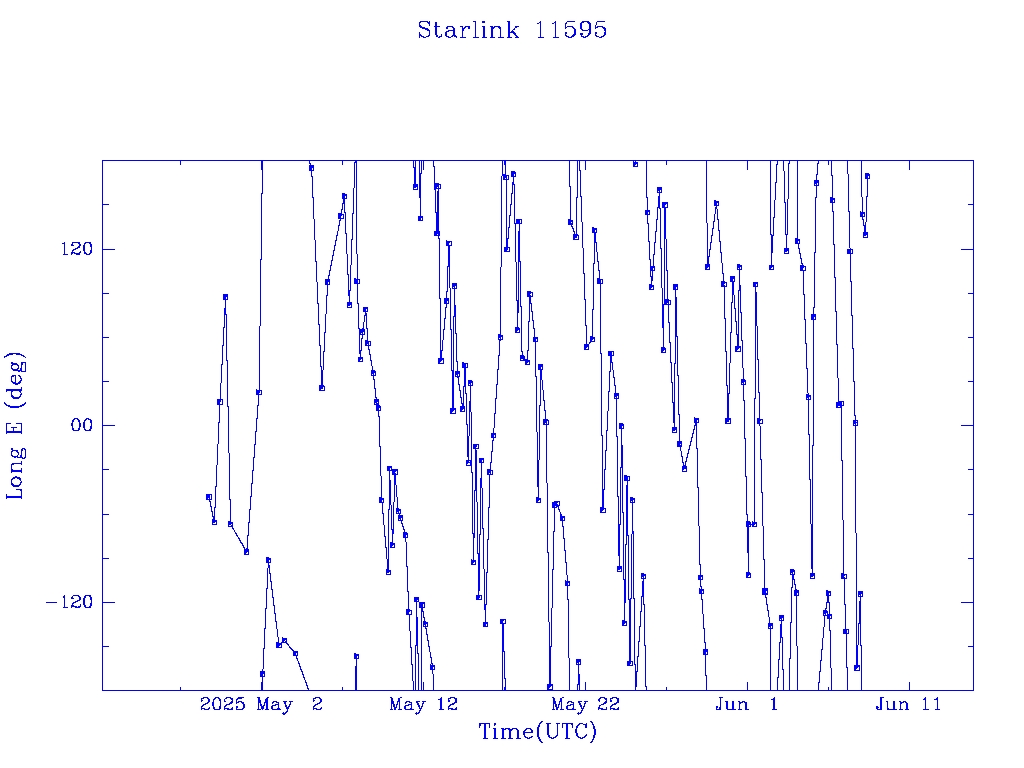 Starlink 11595

Long E (deg)

120
00
−120

2025 May 2
May 12
May 22
Jun 1
Jun 11

Time(UTC)